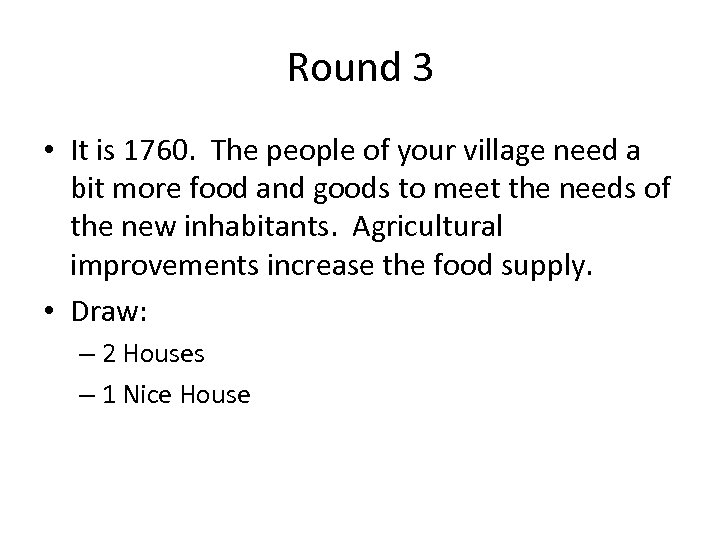 Round 3

• It is 1760. The people of your village need a bit more food and goods to meet the needs of the new inhabitants. Agricultural improvements increase the food supply.

• Draw:
– 2 Houses
– 1 Nice House